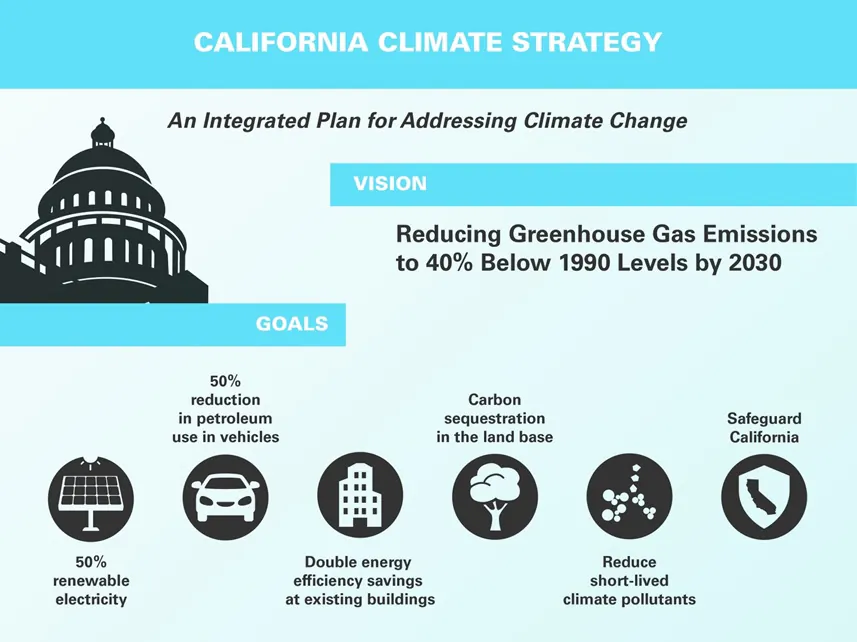 CALIFORNIA CLIMATE STRATEGY

An Integrated Plan for Addressing Climate Change

VISION

Reducing Greenhouse Gas Emissions to 40% Below 1990 Levels by 2030

GOALS

50% renewable electricity

50% reduction in petroleum use in vehicles

Double energy efficiency savings at existing buildings

Carbon sequestration in the land base

Reduce short-lived climate pollutants

Safeguard California